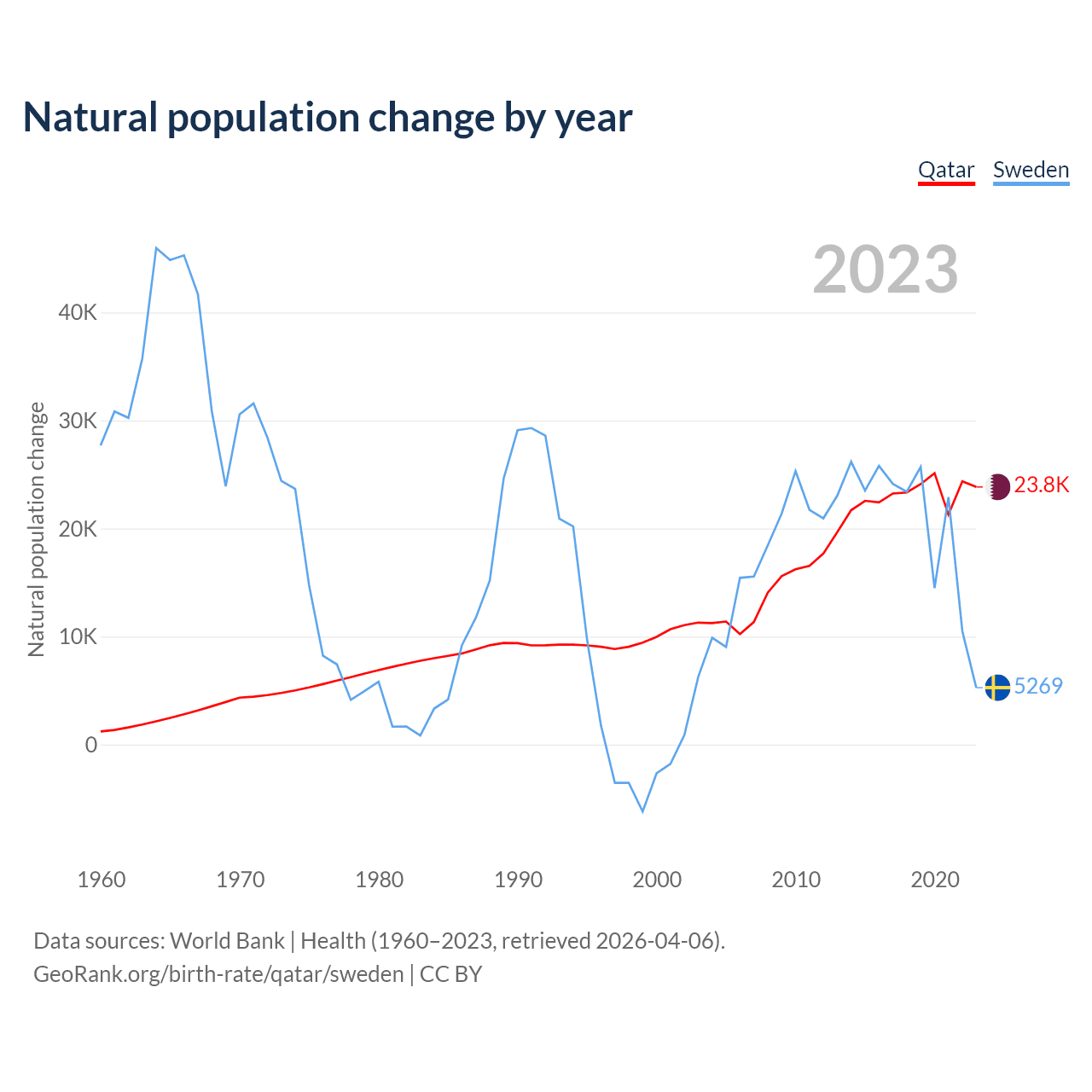 Natural population change by year

Qatar Sweden

2023

Natural population change

40K
30K
20K
10K
0

23.8K
5269

1960 1970 1980 1990 2000 2010 2020

Data sources: World Bank | Health (1960–2023, retrieved 2026-04-06).
GeoRank.org/birth-rate/qatar/sweden | CC BY